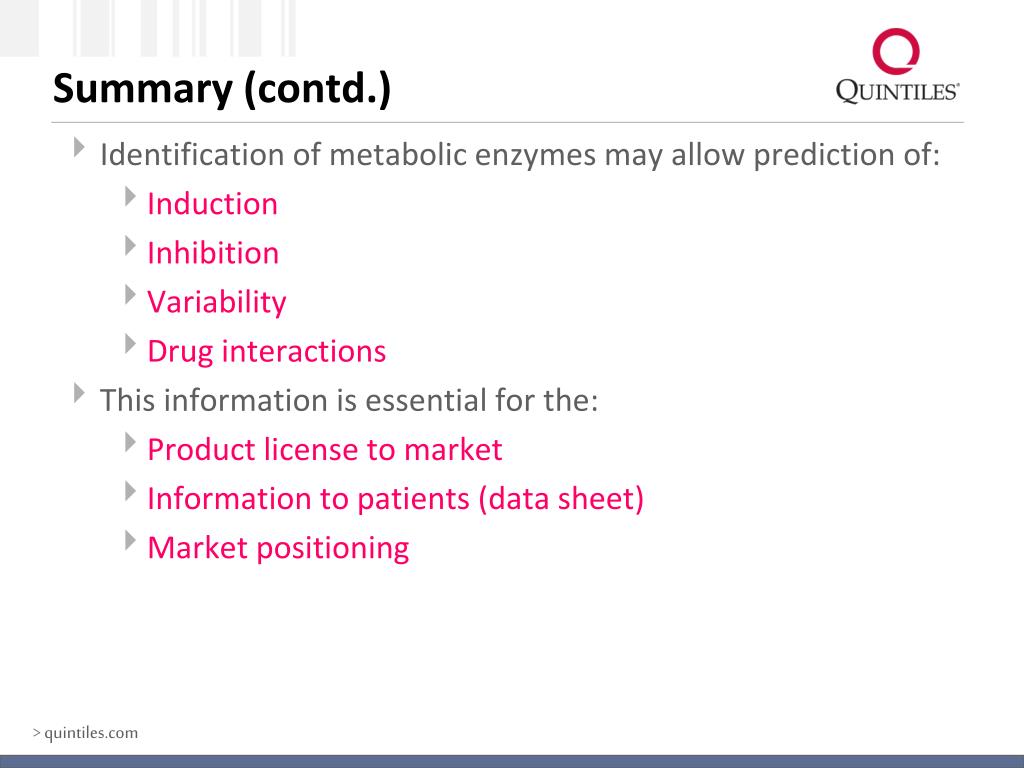 Summary (contd.)

QUINTILES®

Identification of metabolic enzymes may allow prediction of:

Induction

Inhibition

Variability

Drug interactions

This information is essential for the:

Product license to market

Information to patients (data sheet)

Market positioning

> quintiles.com